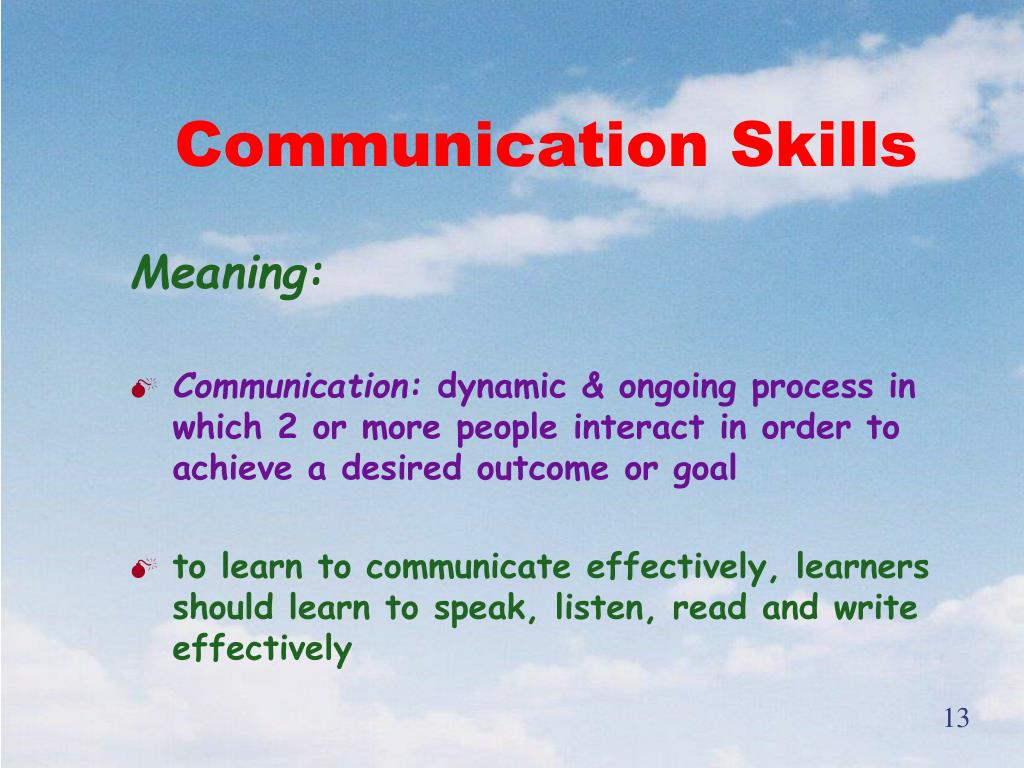 Communication Skills

Meaning:

Communication: dynamic & ongoing process in which 2 or more people interact in order to achieve a desired outcome or goal

to learn to communicate effectively, learners should learn to speak, listen, read and write effectively

13